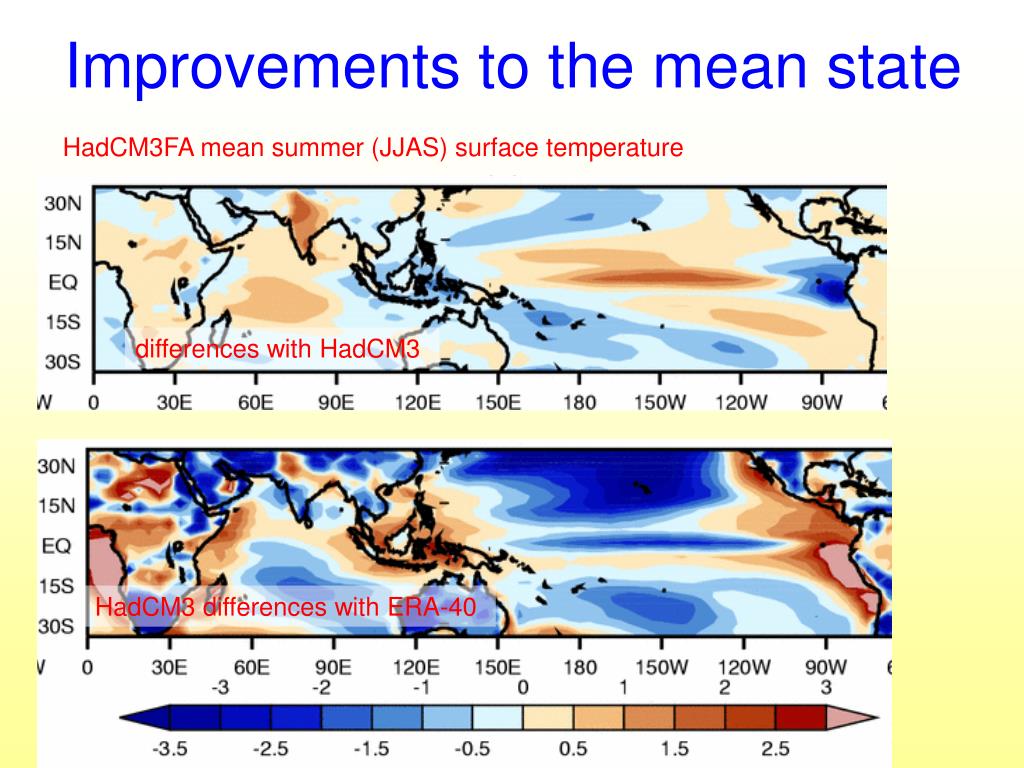 Improvements to the mean state

HadCM3FA mean summer (JJAS) surface temperature

30N
15N
EQ
15S
30S

differences with HadCM3

W 0 30E 60E 90E 120E 150E 180 150W 120W 90W 6

30N
15N
EQ
15S
30S

HadCM3 differences with ERA-40

W 0 30E 60E 90E 120E 150E 180 150W 120W 90W 6

-3 -2 -1 0 1 2 3

-3.5 -2.5 -1.5 -0.5 0.5 1.5 2.5